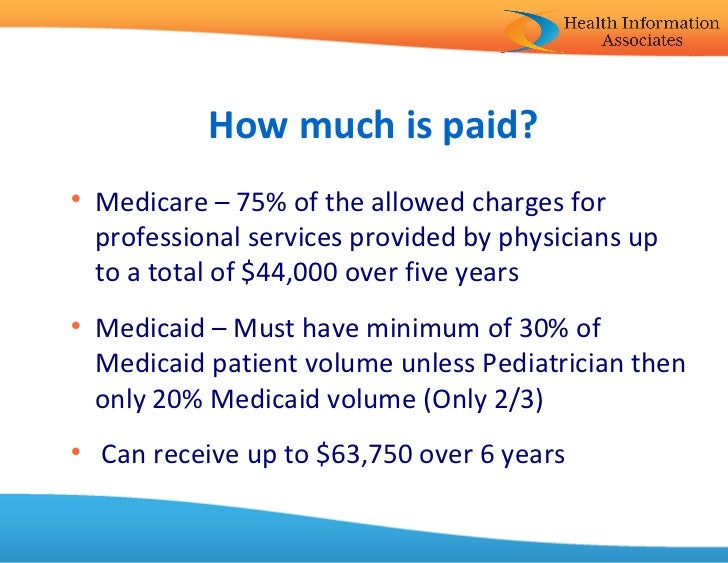 Health Information Associates

How much is paid?

• Medicare – 75% of the allowed charges for professional services provided by physicians up to a total of \$44,000 over five years

• Medicaid – Must have minimum of 30% of Medicaid patient volume unless Pediatrician then only 20% Medicaid volume (Only 2/3)

• Can receive up to \$63,750 over 6 years